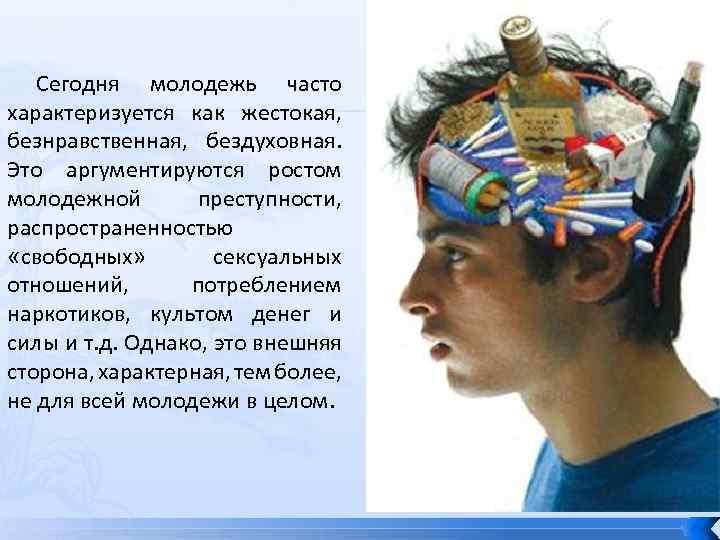 Сегодня молодежь часто характеризуется как жестокая, безнравственная, бездуховная. Это аргументируются ростом молодежной преступности, распространенностью «свободных» сексуальных отношений, потреблением наркотиков, культом денег и силы и т.д. Однако, это внешняя сторона, характерная, тем более, не для всей молодежи в целом.